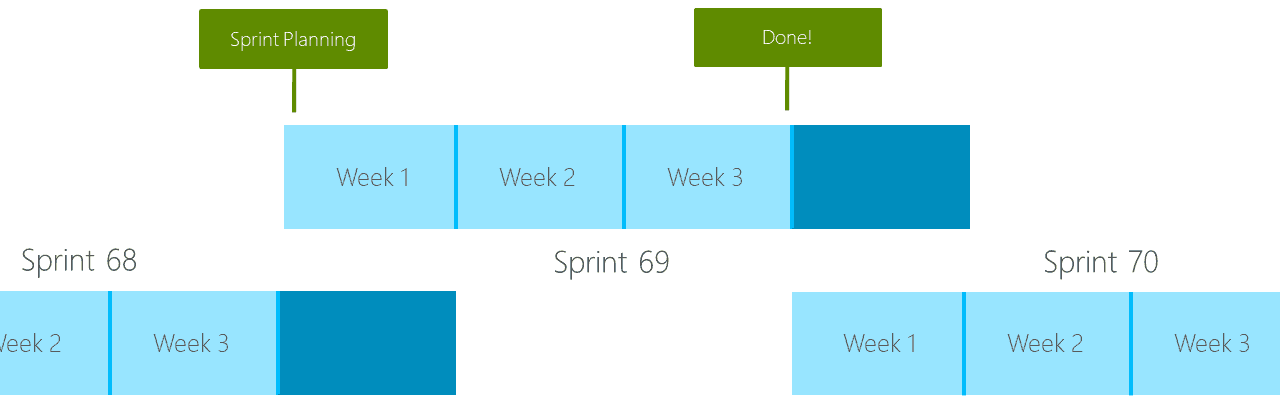 Sprint Planning

Done!

Week 1

Week 2

Week 3

Sprint 68

Sprint 69

Sprint 70

Week 2

Week 3

Week 1

Week 2

Week 3